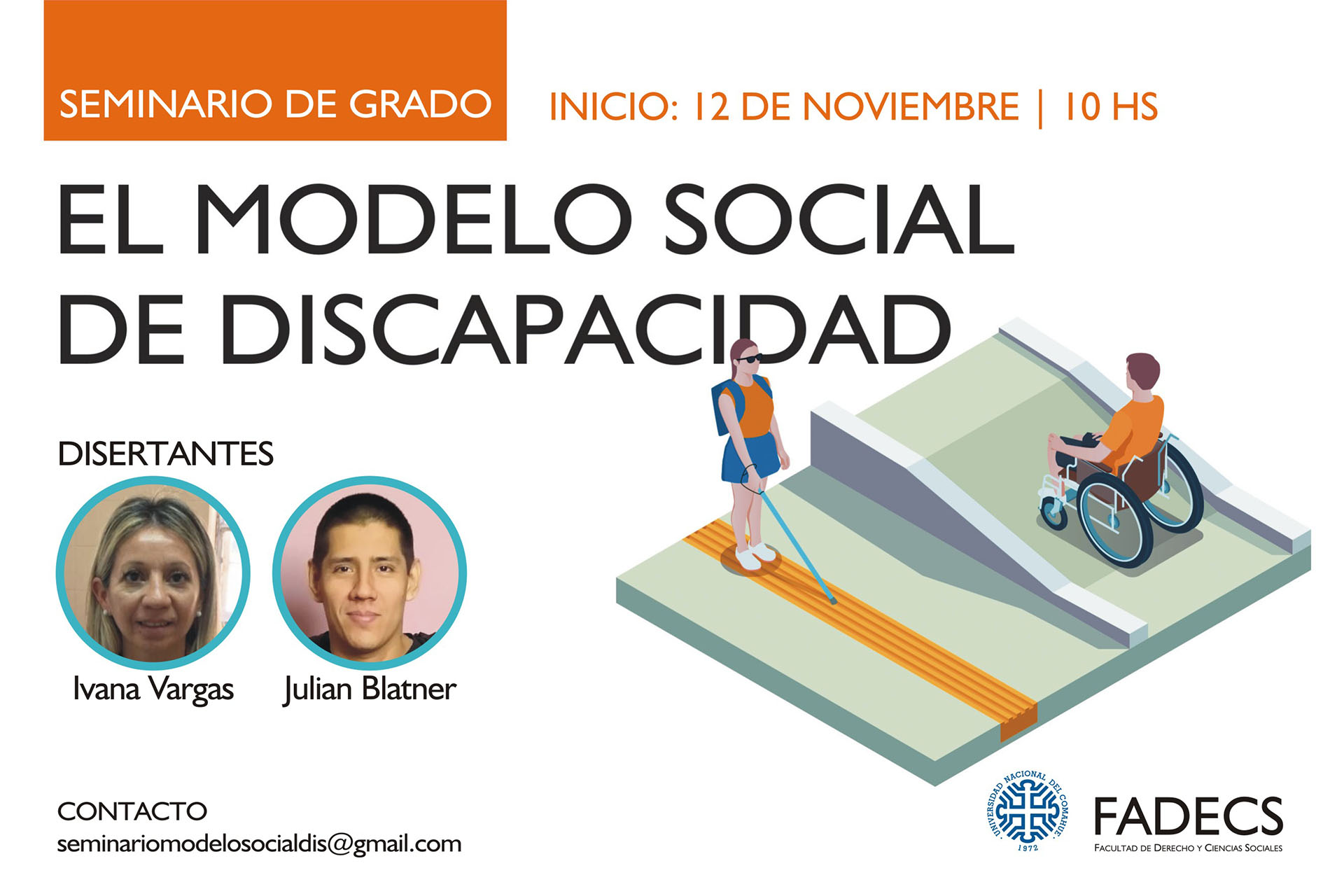 SEMINARIO DE GRADO

INICIO: 12 DE NOVIEMBRE | 10 HS

EL MODELO SOCIAL DE DISCAPACIDAD

DISERTANTES

Ivana Vargas

Julian Blatner

CONTACTO
seminariomodelosocialdis@gmail.com

UNIVERSIDAD NACIONAL DEL COMAHUE 1972

FADECS
FACULTAD DE DERECHO Y CIENCIAS SOCIALES